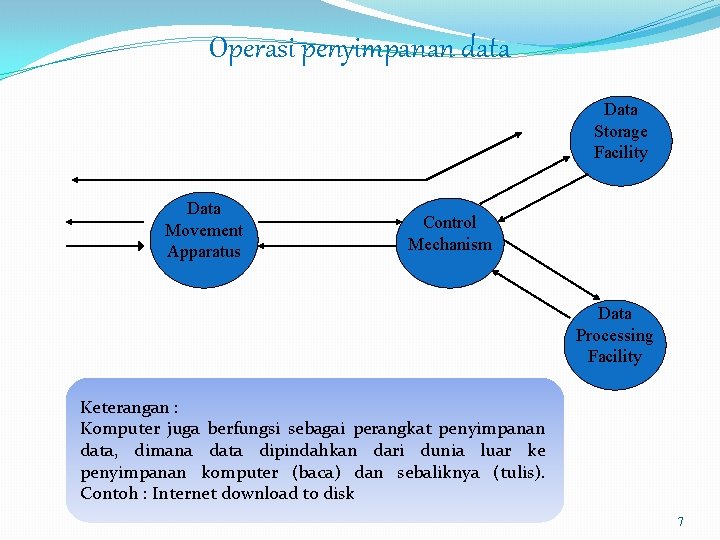 Operasi penyimpanan data

Data Storage Facility

Data Movement Apparatus

Control Mechanism

Data Processing Facility

Keterangan :
Komputer juga berfungsi sebagai perangkat penyimpanan data, dimana data dipindahkan dari dunia luar ke penyimpanan komputer (baca) dan sebaliknya (tulis). Contoh : Internet download to disk

7